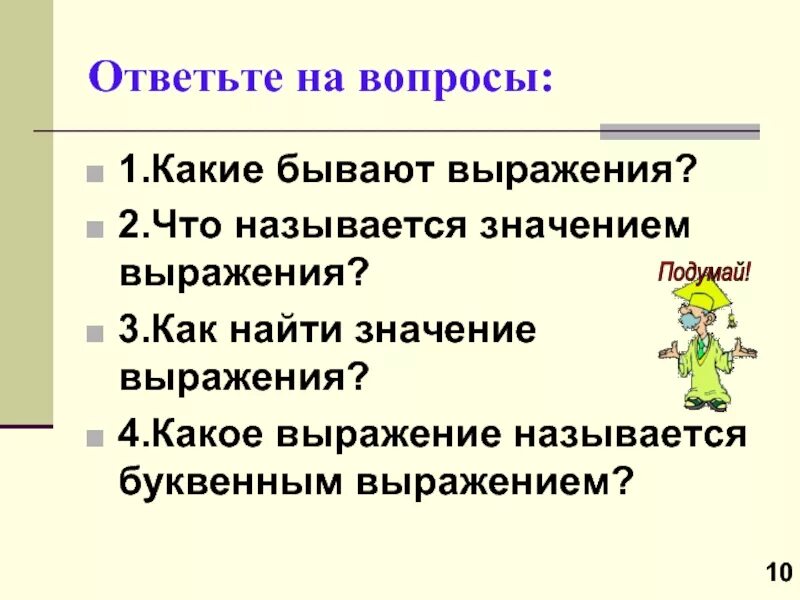 Ответьте на вопросы:

1.Какие бывают выражения?

2.Что называется значением выражения?

Подумай!

3.Как найти значение выражения?

4.Какое выражение называется буквенным выражением?

10